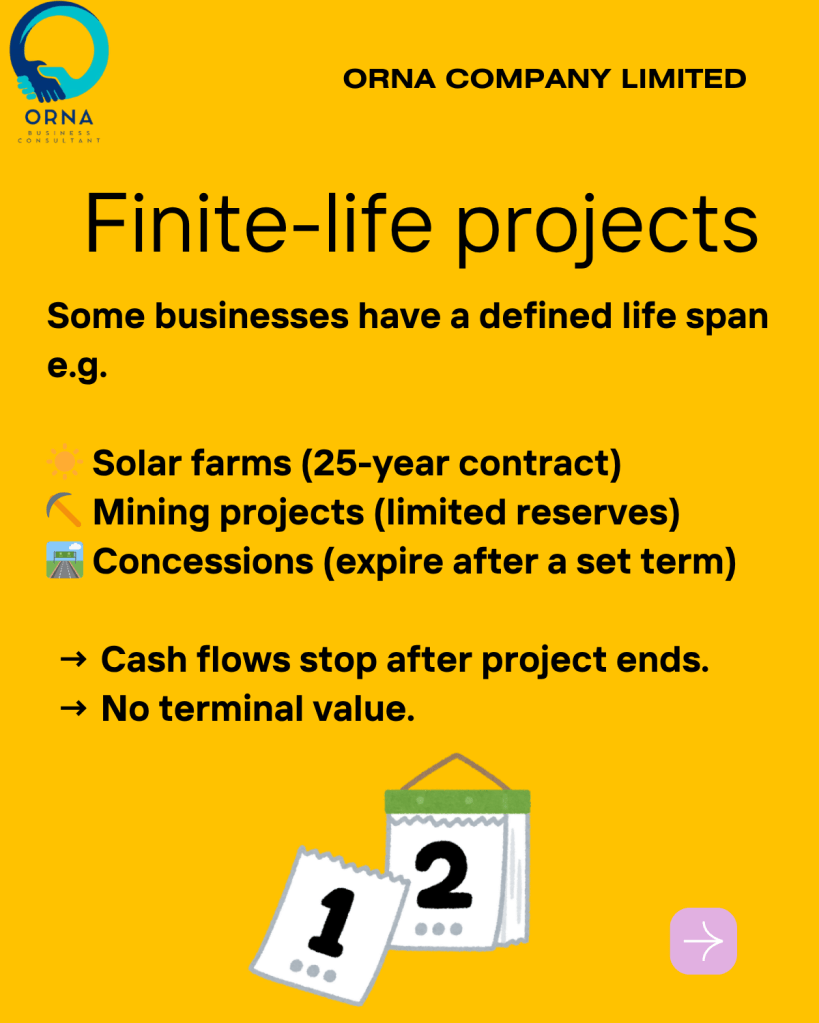 ORNA
BUSINESS CONSULTANT

ORNA COMPANY LIMITED

Finite-life projects

Some businesses have a defined life span e.g.

☀️ Solar farms (25-year contract)
⛏️ Mining projects (limited reserves)
🛣️ Concessions (expire after a set term)

→ Cash flows stop after project ends.
→ No terminal value.

1
2